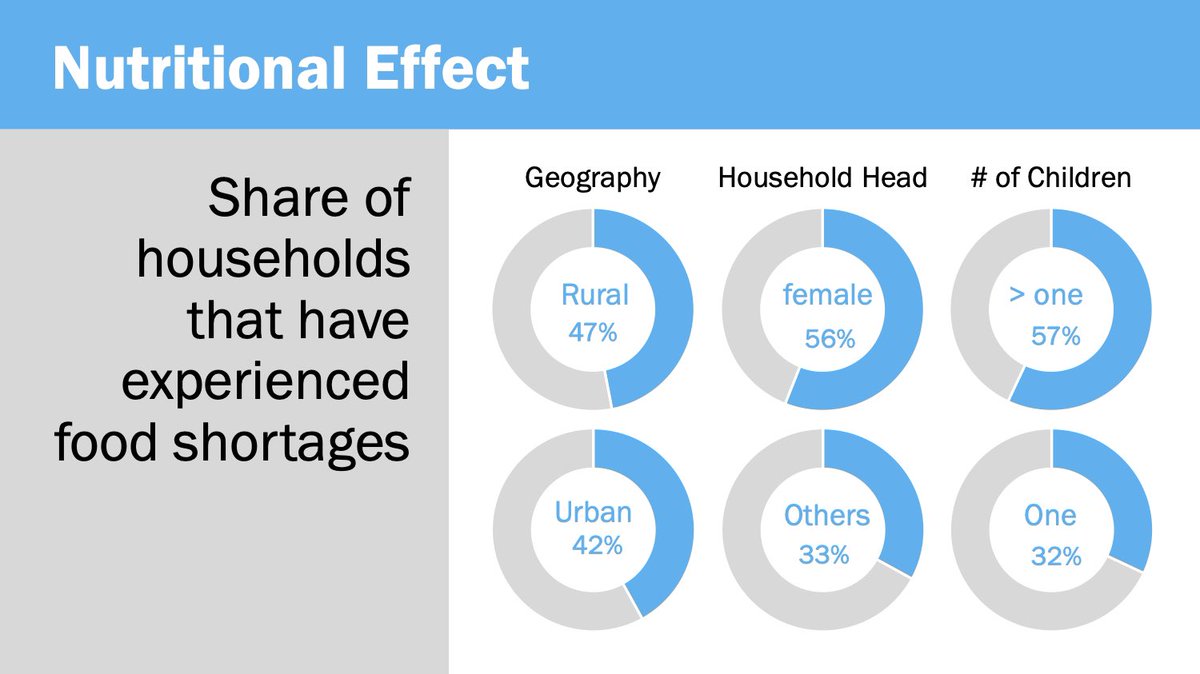 Nutritional Effect

Share of households that have experienced food shortages

Geography

Rural 47%

Urban 42%

Household Head

female 56%

Others 33%

# of Children

> one 57%

One 32%